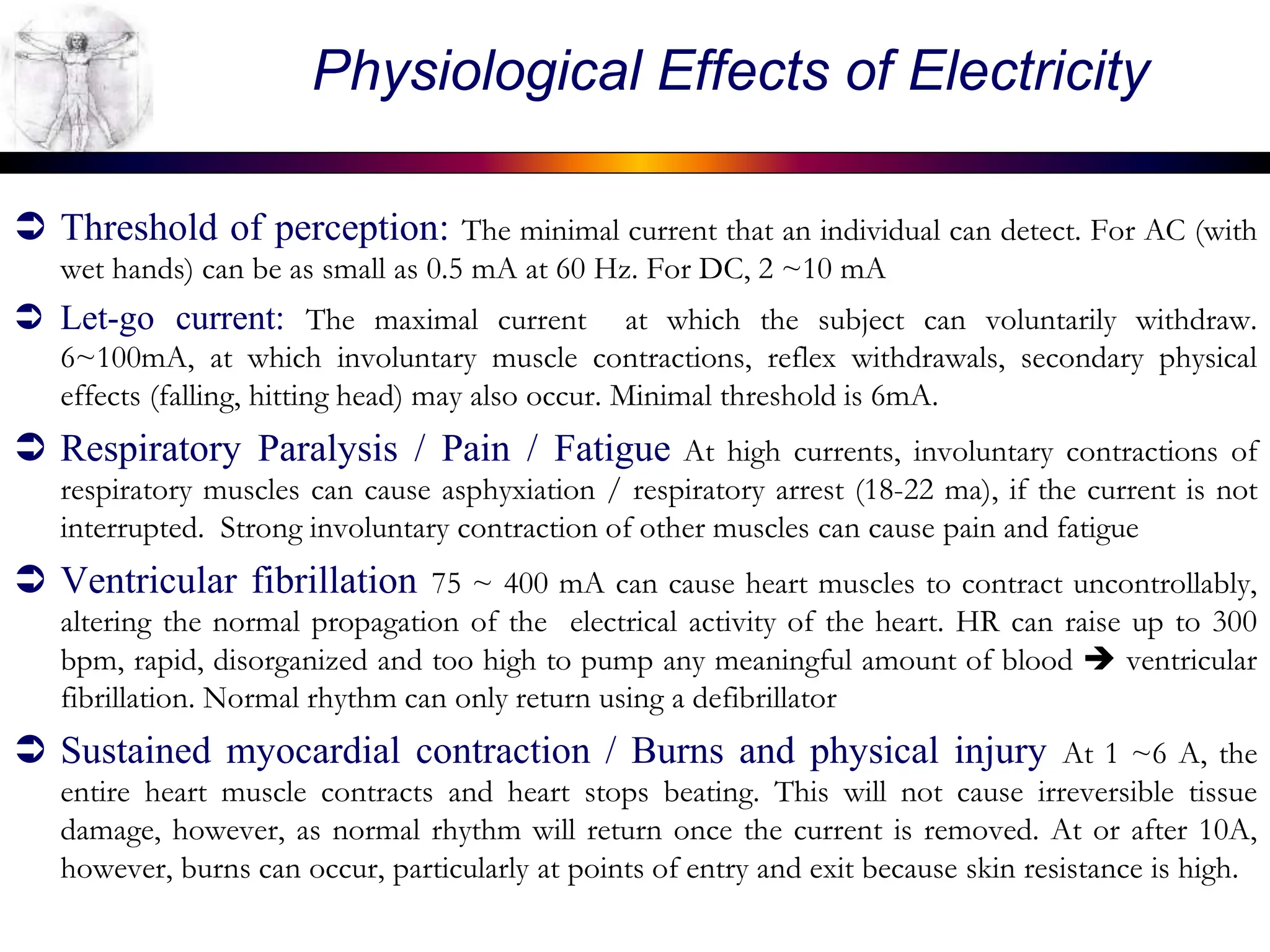 Physiological Effects of Electricity

➲ Threshold of perception: The minimal current that an individual can detect. For AC (with wet hands) can be as small as 0.5 mA at 60 Hz. For DC, 2 ~10 mA

➲ Let-go current: The maximal current at which the subject can voluntarily withdraw. 6~100mA, at which involuntary muscle contractions, reflex withdrawals, secondary physical effects (falling, hitting head) may also occur. Minimal threshold is 6mA.

➲ Respiratory Paralysis / Pain / Fatigue At high currents, involuntary contractions of respiratory muscles can cause asphyxiation / respiratory arrest (18-22 ma), if the current is not interrupted. Strong involuntary contraction of other muscles can cause pain and fatigue

➲ Ventricular fibrillation 75 ~ 400 mA can cause heart muscles to contract uncontrollably, altering the normal propagation of the electrical activity of the heart. HR can raise up to 300 bpm, rapid, disorganized and too high to pump any meaningful amount of blood ➔ ventricular fibrillation. Normal rhythm can only return using a defibrillator

➲ Sustained myocardial contraction / Burns and physical injury At 1 ~6 A, the entire heart muscle contracts and heart stops beating. This will not cause irreversible tissue damage, however, as normal rhythm will return once the current is removed. At or after 10A, however, burns can occur, particularly at points of entry and exit because skin resistance is high.